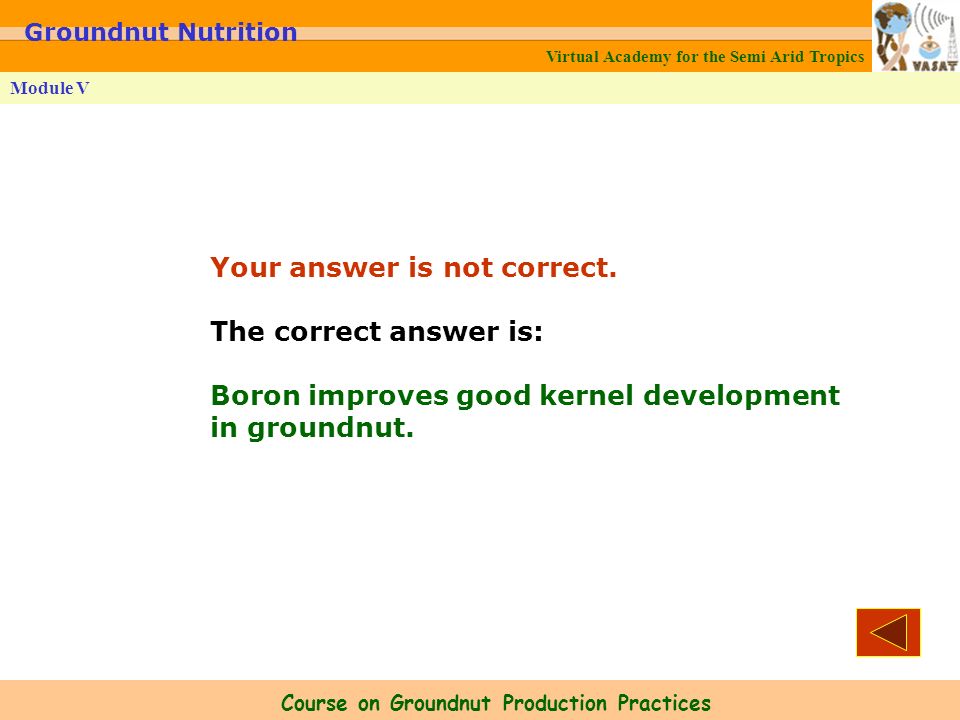 Groundnut Nutrition

Virtual Academy for the Semi Arid Tropics

VASAT

Module V

Your answer is not correct.

The correct answer is:

Boron improves good kernel development in groundnut.

Course on Groundnut Production Practices